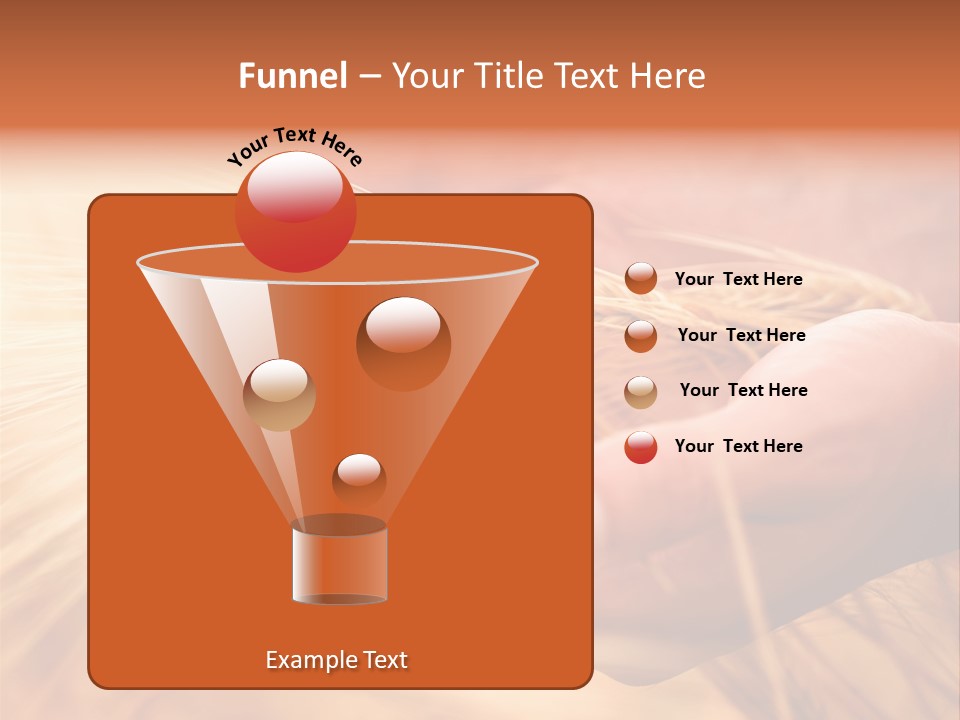 Funnel – Your Title Text Here

Your Text Here

Your Text Here

Your Text Here

Your Text Here

Your Text Here

Example Text